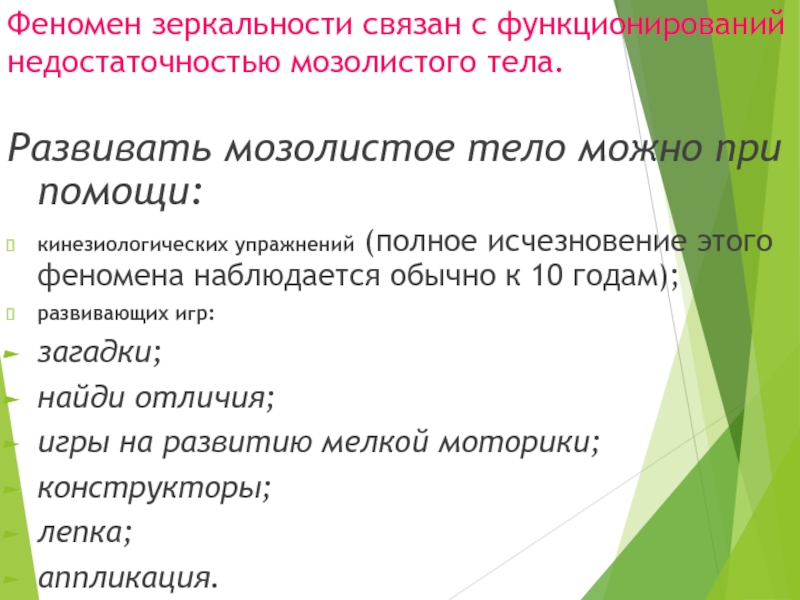 Феномен зеркальности связан с функционирований недостаточностью мозолистого тела.

Развивать мозолистое тело можно при помощи:

кинезиологических упражнений (полное исчезновение этого феномена наблюдается обычно к 10 годам);

развивающих игр:

загадки;

найди отличия;

игры на развитию мелкой моторики;

конструкторы;

лепка;

аппликация.